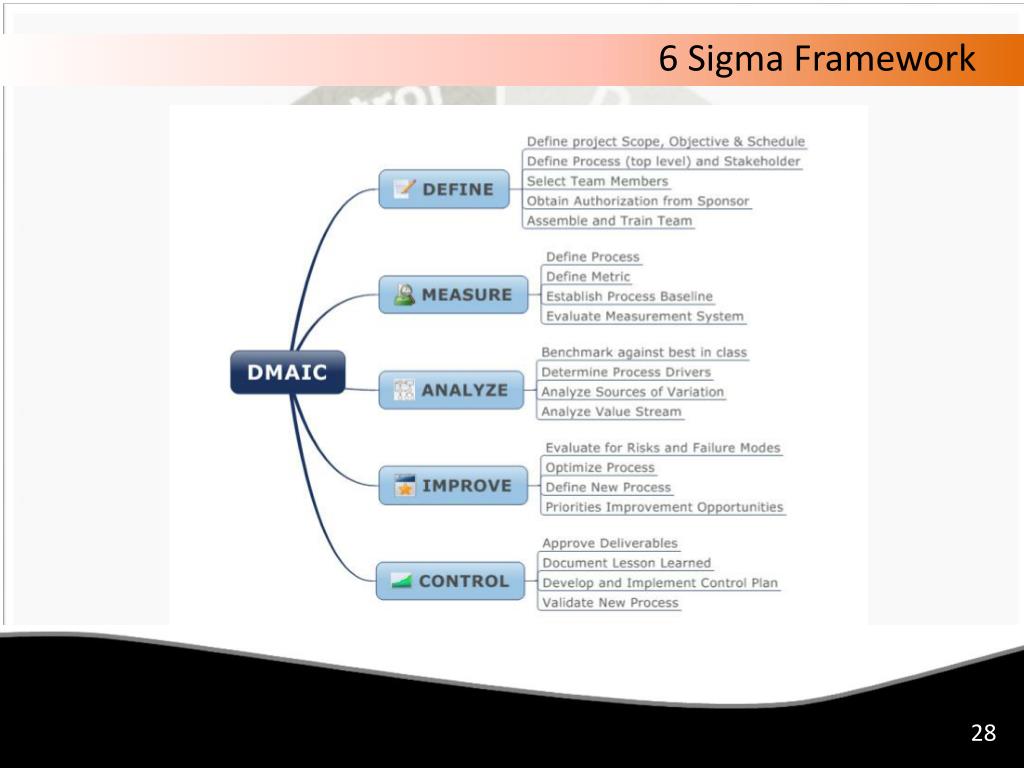 6 Sigma Framework

DMAIC

DEFINE
Define project Scope, Objective & Schedule
Define Process (top level) and Stakeholder
Select Team Members
Obtain Authorization from Sponsor
Assemble and Train Team

MEASURE
Define Process
Define Metric
Establish Process Baseline
Evaluate Measurement System

ANALYZE
Benchmark against best in class
Determine Process Drivers
Analyze Sources of Variation
Analyze Value Stream

IMPROVE
Evaluate for Risks and Failure Modes
Optimize Process
Define New Process
Priorities Improvement Opportunities

CONTROL
Approve Deliverables
Document Lesson Learned
Develop and Implement Control Plan
Validate New Process

28